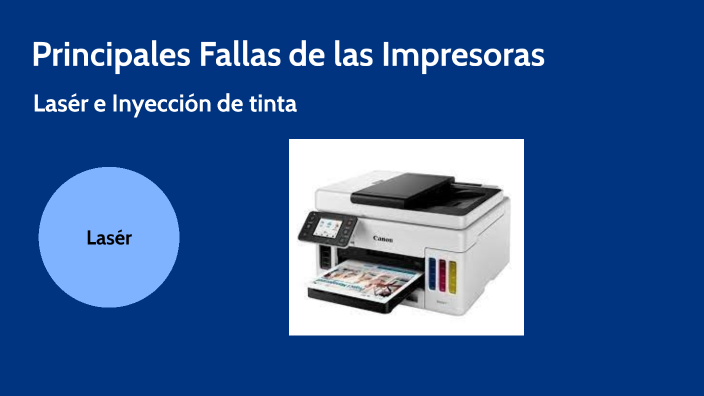 Principales Fallas de las Impresoras

Lasér e Inyección de tinta

Lasér

Canon